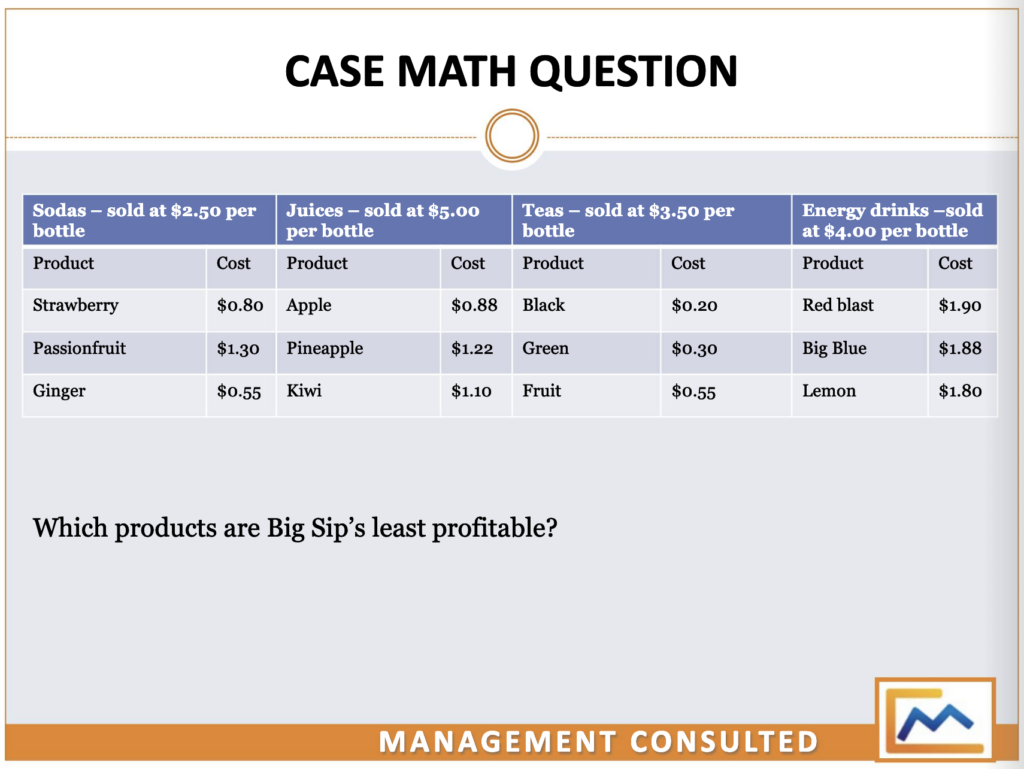 CASE MATH QUESTION

| Sodas – sold at \$2.50 per bottle | | Juices – sold at \$5.00 per bottle | | Teas – sold at \$3.50 per bottle | | Energy drinks –sold at \$4.00 per bottle | |
|---|---|---|---|---|---|---|---|
| Product | Cost | Product | Cost | Product | Cost | Product | Cost |
| Strawberry | \$0.80 | Apple | \$0.88 | Black | \$0.20 | Red blast | \$1.90 |
| Passionfruit | \$1.30 | Pineapple | \$1.22 | Green | \$0.30 | Big Blue | \$1.88 |
| Ginger | \$0.55 | Kiwi | \$1.10 | Fruit | \$0.55 | Lemon | \$1.80 |

Which products are Big Sip's least profitable?

MANAGEMENT CONSULTED